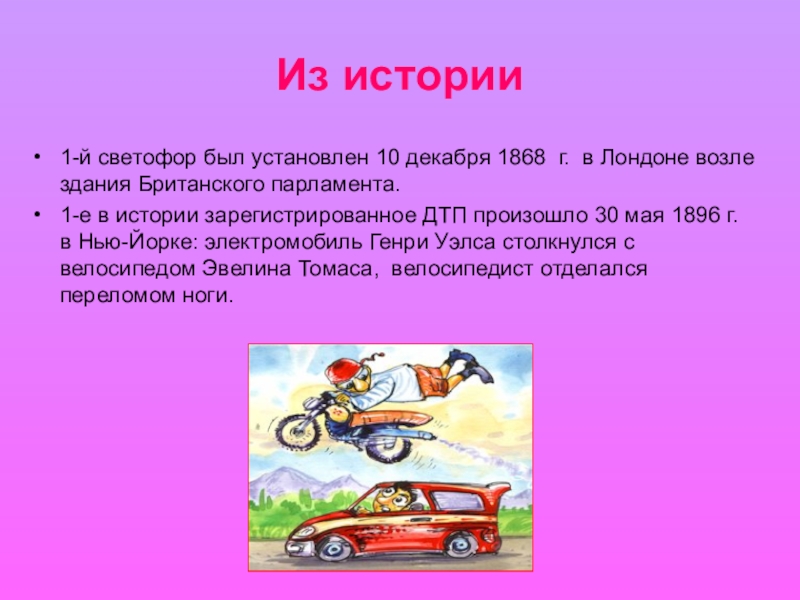 Из истории

• 1-й светофор был установлен 10 декабря 1868 г. в Лондоне возле здания Британского парламента.
• 1-е в истории зарегистрированное ДТП произошло 30 мая 1896 г. в Нью-Йорке: электромобиль Генри Уэлса столкнулся с велосипедом Эвелина Томаса, велосипедист отделался переломом ноги.